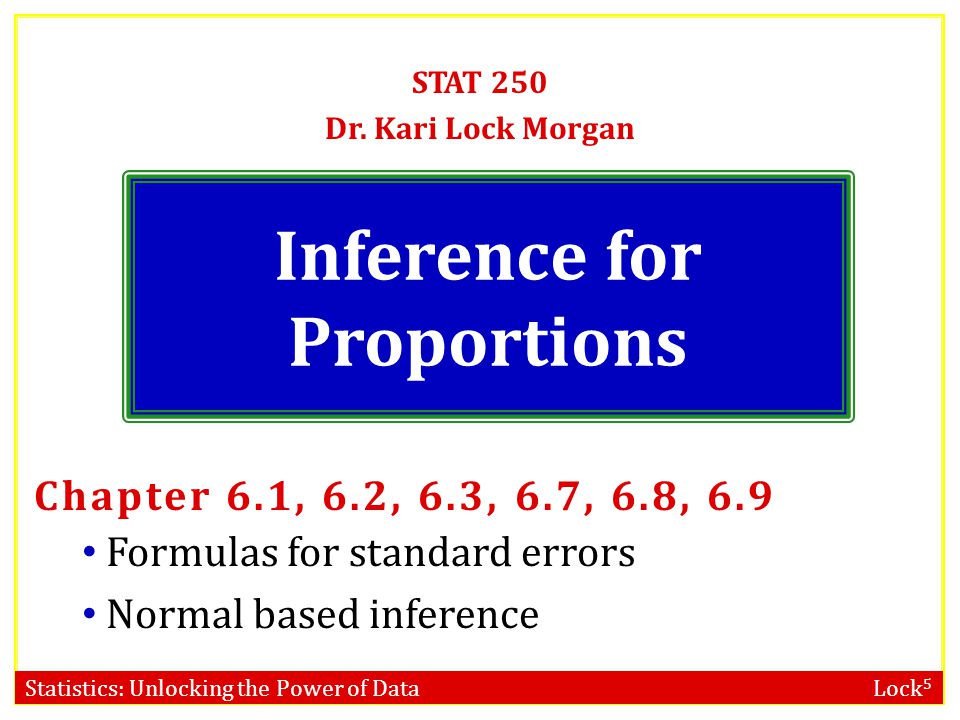 STAT 250
Dr. Kari Lock Morgan

Inference for Proportions

Chapter 6.1, 6.2, 6.3, 6.7, 6.8, 6.9

• Formulas for standard errors
• Normal based inference

Statistics: Unlocking the Power of Data

Lock$^5$